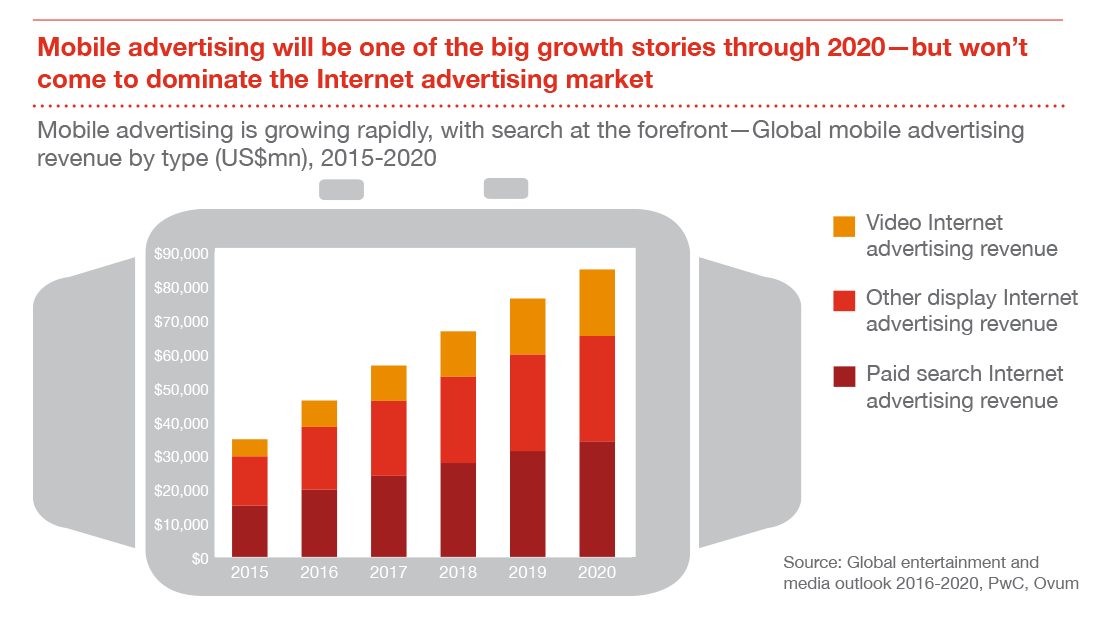 Mobile advertising will be one of the big growth stories through 2020—but won't come to dominate the Internet advertising market

Mobile advertising is growing rapidly, with search at the forefront—Global mobile advertising revenue by type (US$mn), 2015-2020

$90,000
$80,000
$70,000
$60,000
$50,000
$40,000
$30,000
$20,000
$10,000
$0

2015 2016 2017 2018 2019 2020

Video Internet advertising revenue

Other display Internet advertising revenue

Paid search Internet advertising revenue

Source: Global entertainment and media outlook 2016-2020, PwC, Ovum